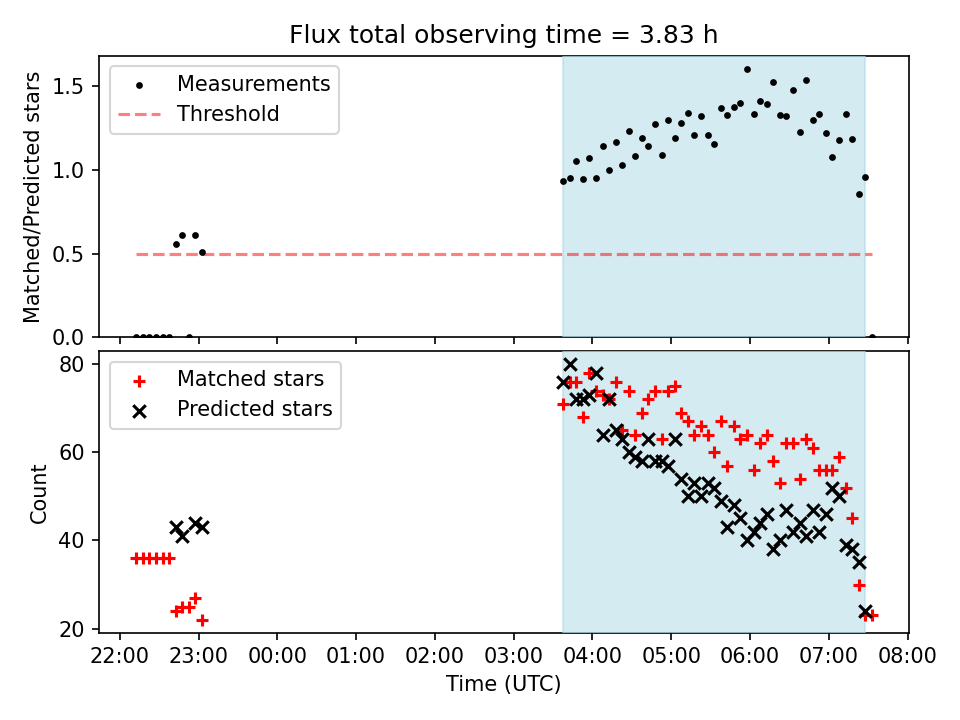 Flux total observing time = 3.83 h

Measurements
Threshold

Matched/Predicted stars

1.5
1.0
0.5
0.0

Matched stars
Predicted stars

Count

80
60
40
20

22:00 23:00 00:00 01:00 02:00 03:00 04:00 05:00 06:00 07:00 08:00

Time (UTC)